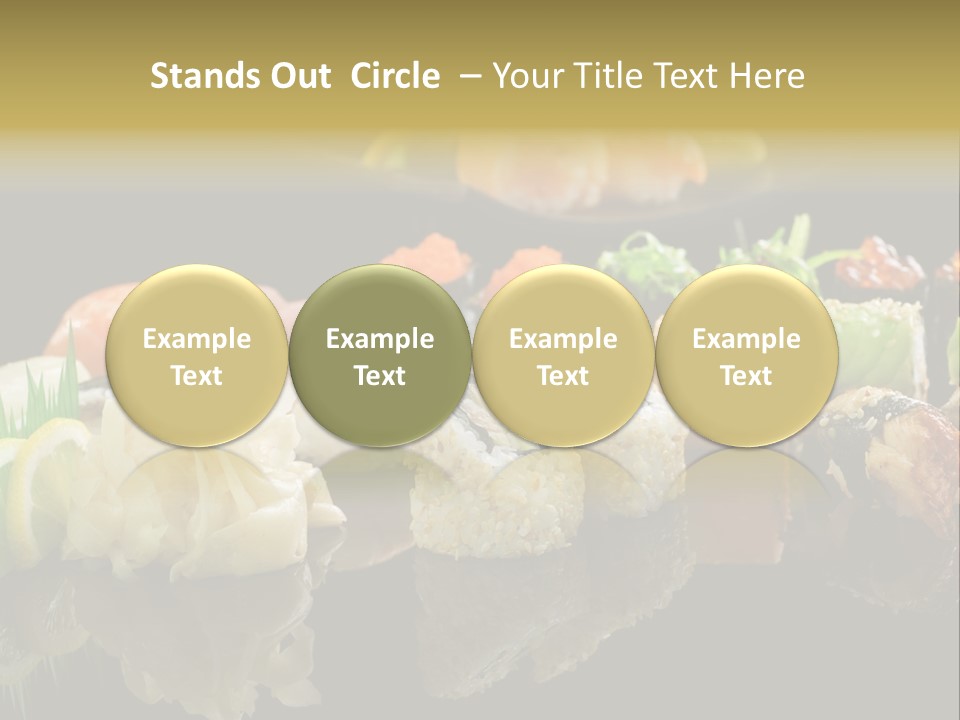 Stands Out Circle – Your Title Text Here

Example Text

Example Text

Example Text

Example Text